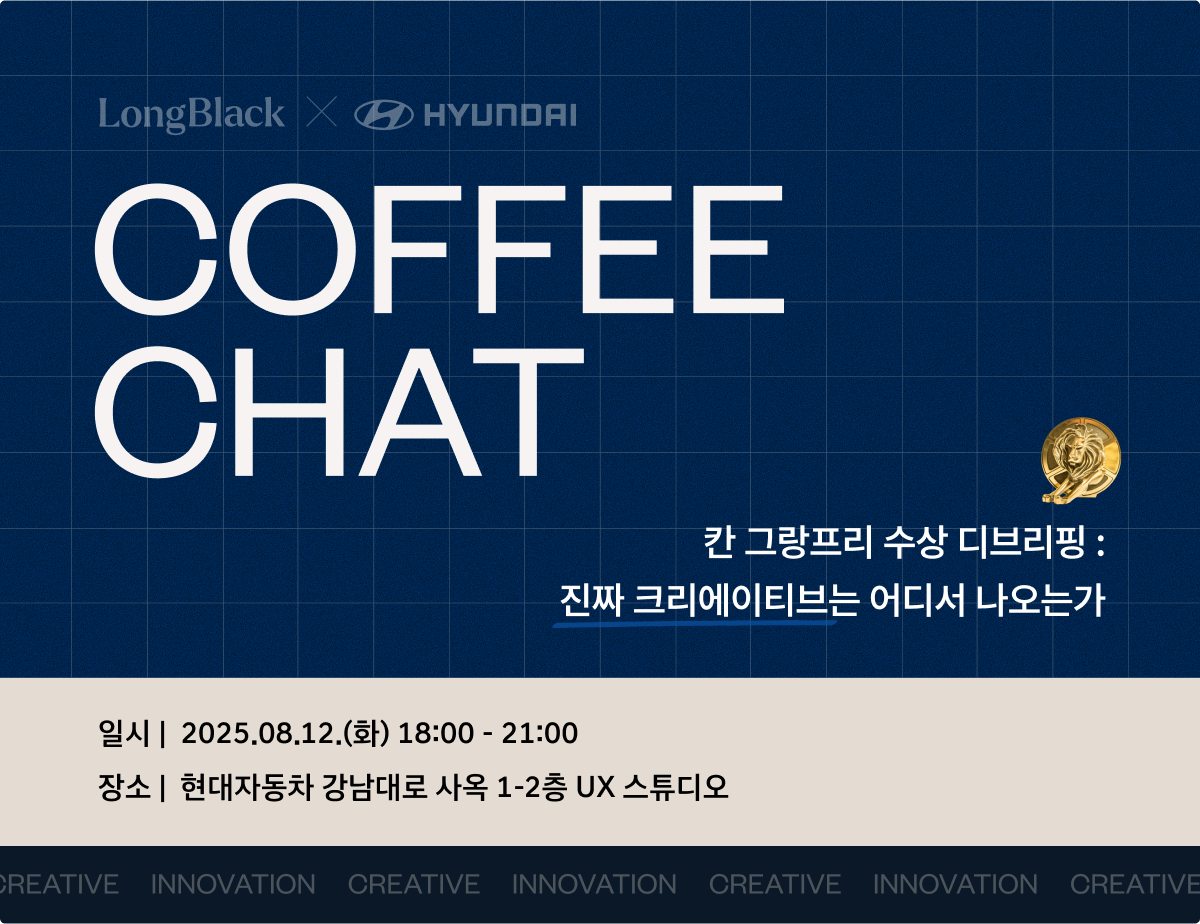 LongBlack × HYUNDAI

COFFEE CHAT

칸 그랑프리 수상 디브리핑 :
진짜 크리에이티브는 어디서 나오는가

일시 | 2025.08.12.(화) 18:00 - 21:00
장소 | 현대자동차 강남대로 사옥 1-2층 UX 스튜디오

CREATIVE INNOVATION CREATIVE INNOVATION CREATIVE INNOVATION CREATIVE